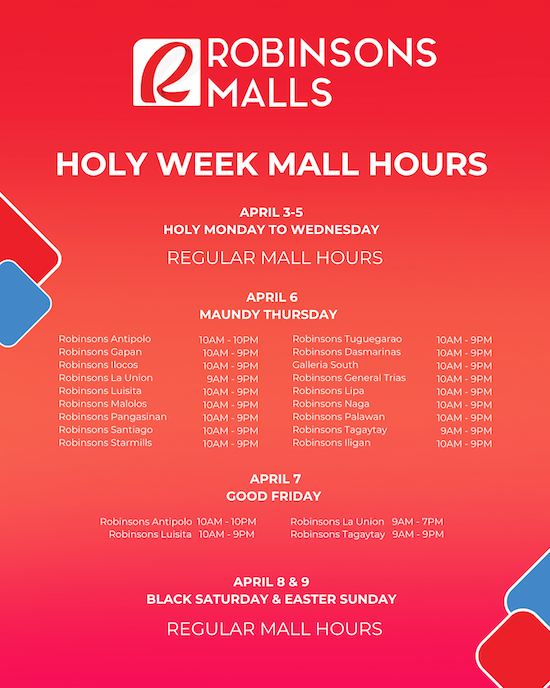 ROBINSONS MALLS

HOLY WEEK MALL HOURS

APRIL 3-5
HOLY MONDAY TO WEDNESDAY

REGULAR MALL HOURS

APRIL 6
MAUNDY THURSDAY

| | |
|---|---|
| Robinsons Antipolo | 10AM - 10PM |
| Robinsons Gapan | 10AM - 9PM |
| Robinsons Ilocos | 10AM - 9PM |
| Robinsons La Union | 9AM - 9PM |
| Robinsons Luisita | 10AM - 9PM |
| Robinsons Malolos | 10AM - 9PM |
| Robinsons Pangasinan | 10AM - 9PM |
| Robinsons Santiago | 10AM - 9PM |
| Robinsons Starmills | 10AM - 9PM |

| | |
|---|---|
| Robinsons Tuguegarao | 10AM - 9PM |
| Robinsons Dasmarinas | 10AM - 9PM |
| Galleria South | 10AM - 9PM |
| Robinsons General Trias | 10AM - 9PM |
| Robinsons Lipa | 10AM - 9PM |
| Robinsons Naga | 10AM - 9PM |
| Robinsons Palawan | 10AM - 9PM |
| Robinsons Tagaytay | 9AM - 9PM |
| Robinsons Iligan | 10AM - 9PM |

APRIL 7
GOOD FRIDAY

| | |
|---|---|
| Robinsons Antipolo | 10AM - 10PM |
| Robinsons Luisita | 10AM - 9PM |

| | |
|---|---|
| Robinsons La Union | 9AM - 7PM |
| Robinsons Tagaytay | 9AM - 9PM |

APRIL 8 & 9
BLACK SATURDAY & EASTER SUNDAY

REGULAR MALL HOURS